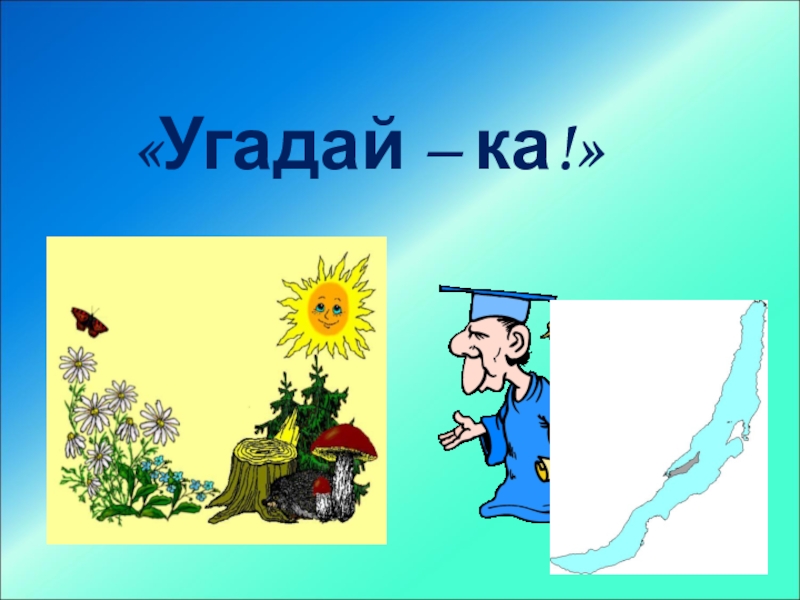 «Угадай – ка!»